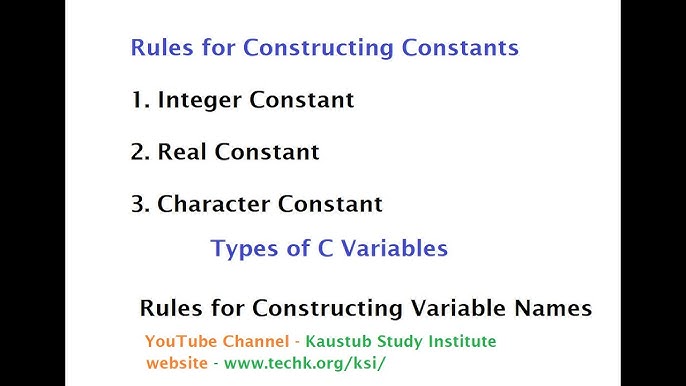 Rules for Constructing Constants

1. Integer Constant

2. Real Constant

3. Character Constant

Types of C Variables

Rules for Constructing Variable Names

YouTube Channel - Kaustub Study Institute
website - www.techk.org/ksi/